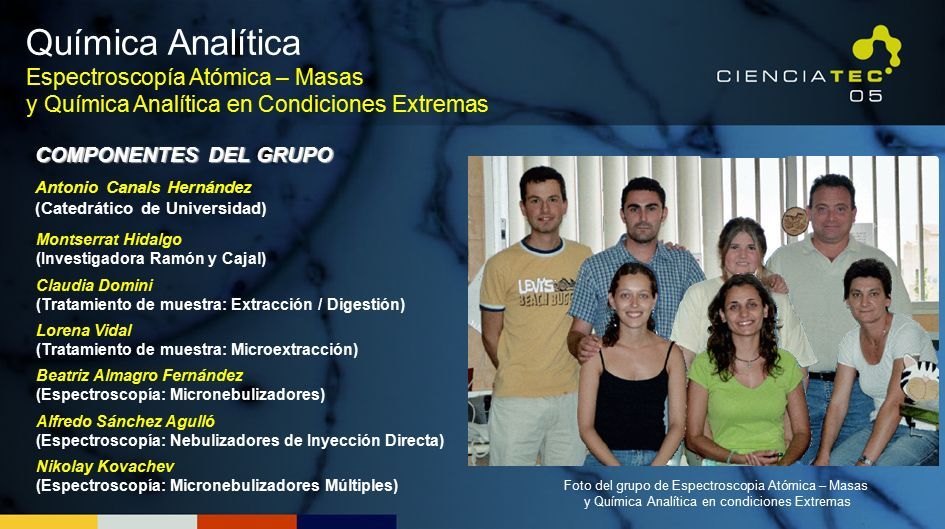 Química Analítica
Espectroscopía Atómica – Masas y Química Analítica en Condiciones Extremas

CIENCIATEC 05

COMPONENTES DEL GRUPO

Antonio Canals Hernández
(Catedrático de Universidad)

Montserrat Hidalgo
(Investigadora Ramón y Cajal)

Claudia Domini
(Tratamiento de muestra: Extracción / Digestión)

Lorena Vidal
(Tratamiento de muestra: Microextracción)

Beatriz Almagro Fernández
(Espectroscopía: Micronebulizadores)

Alfredo Sánchez Agulló
(Espectroscopía: Nebulizadores de Inyección Directa)

Nikolay Kovachev
(Espectroscopía: Micronebulizadores Múltiples)

LEVI'S BEACH BUS

Foto del grupo de Espectroscopia Atómica – Masas y Química Analítica en condiciones Extremas